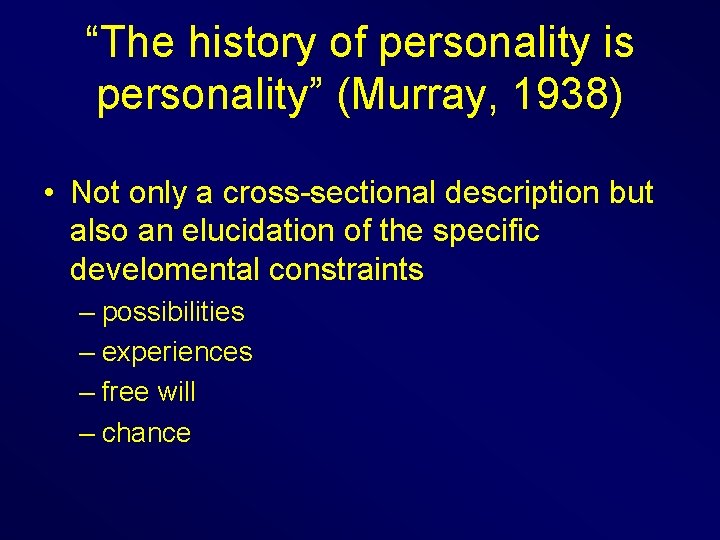 “The history of personality is personality” (Murray, 1938)

• Not only a cross-sectional description but also an elucidation of the specific develomental constraints
– possibilities
– experiences
– free will
– chance